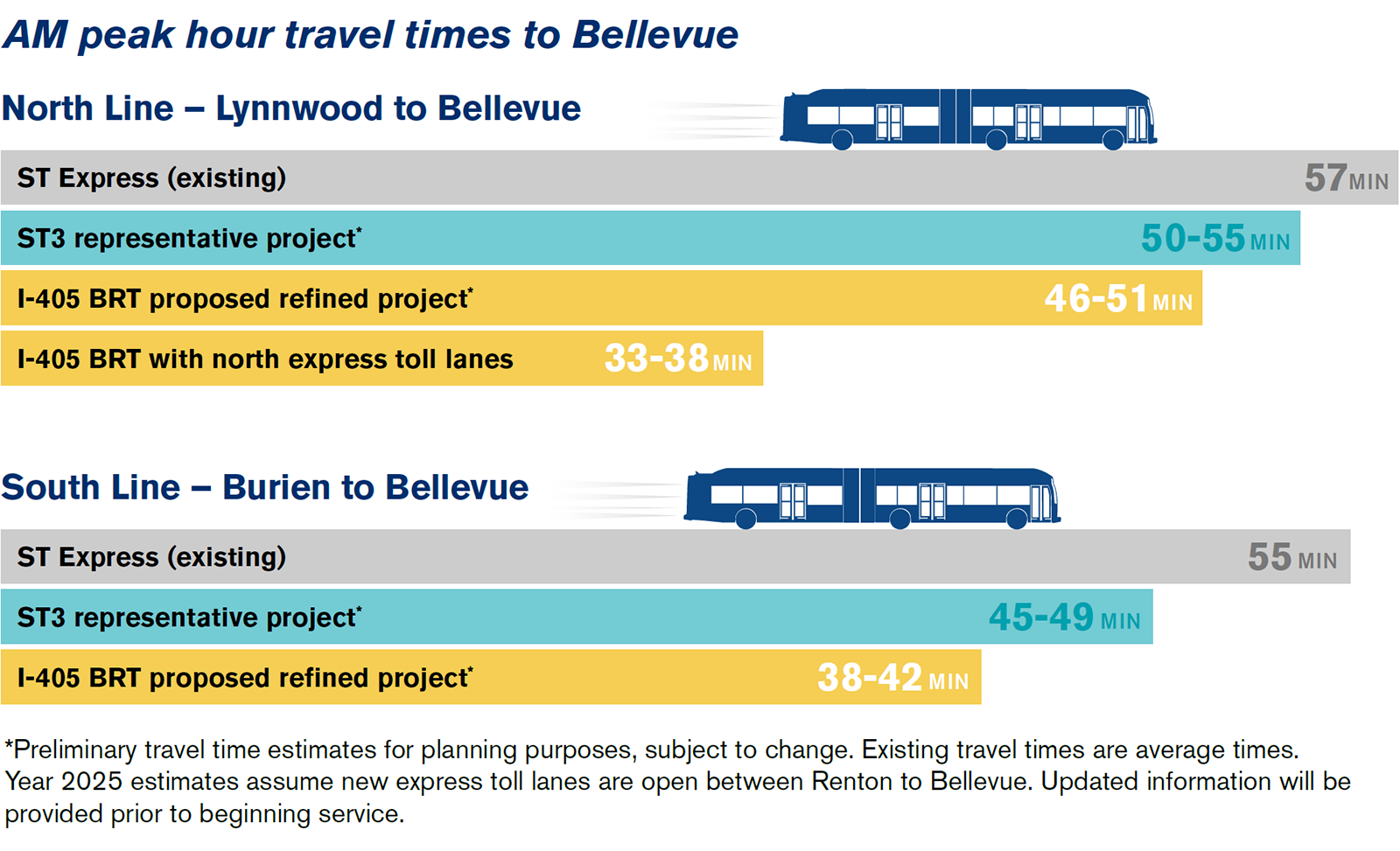 AM peak hour travel times to Bellevue

North Line – Lynnwood to Bellevue

ST Express (existing) 57 MIN

ST3 representative project* 50-55 MIN

I-405 BRT proposed refined project* 46-51 MIN

I-405 BRT with north express toll lanes 33-38 MIN

South Line – Burien to Bellevue

ST Express (existing) 55 MIN

ST3 representative project* 45-49 MIN

I-405 BRT proposed refined project* 38-42 MIN

*Preliminary travel time estimates for planning purposes, subject to change. Existing travel times are average times. Year 2025 estimates assume new express toll lanes are open between Renton to Bellevue. Updated information will be provided prior to beginning service.